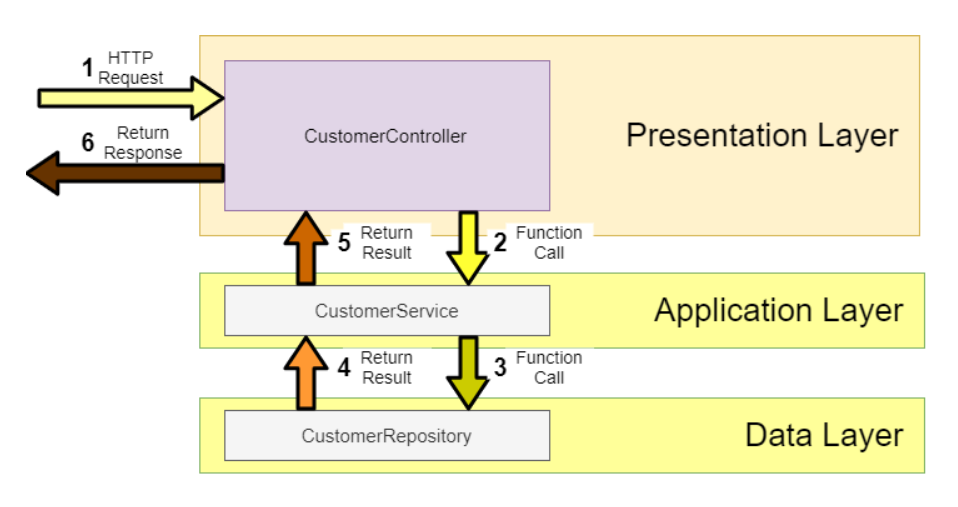 1 HTTP Request

6 Return Response

CustomerController

Presentation Layer

5 Return Result

2 Function Call

CustomerService

Application Layer

4 Return Result

3 Function Call

CustomerRepository

Data Layer